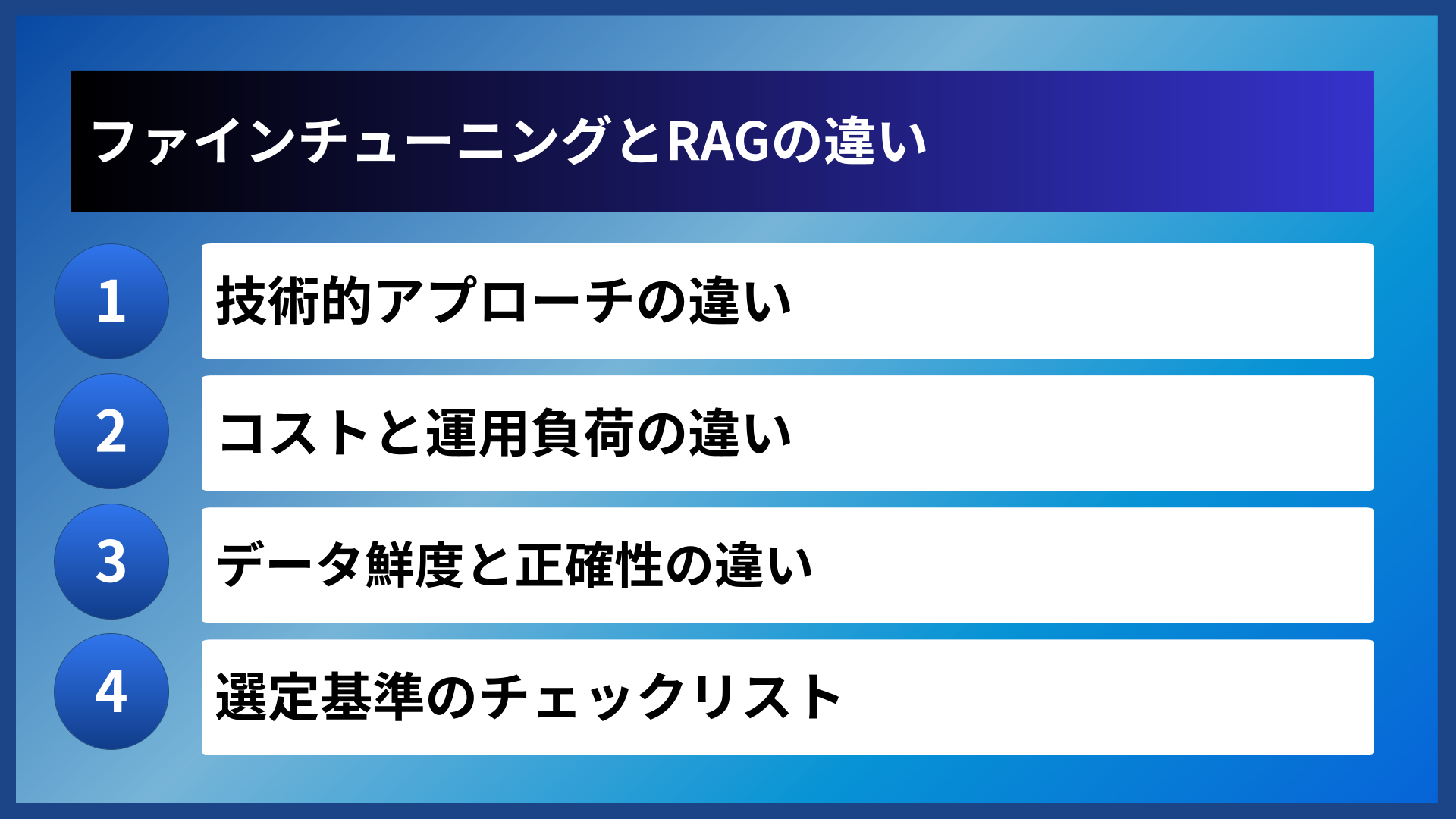 ファインチューニングとRAGの違い

1 技術的アプローチの違い

2 コストと運用負荷の違い

3 データ鮮度と正確性の違い

4 選定基準のチェックリスト